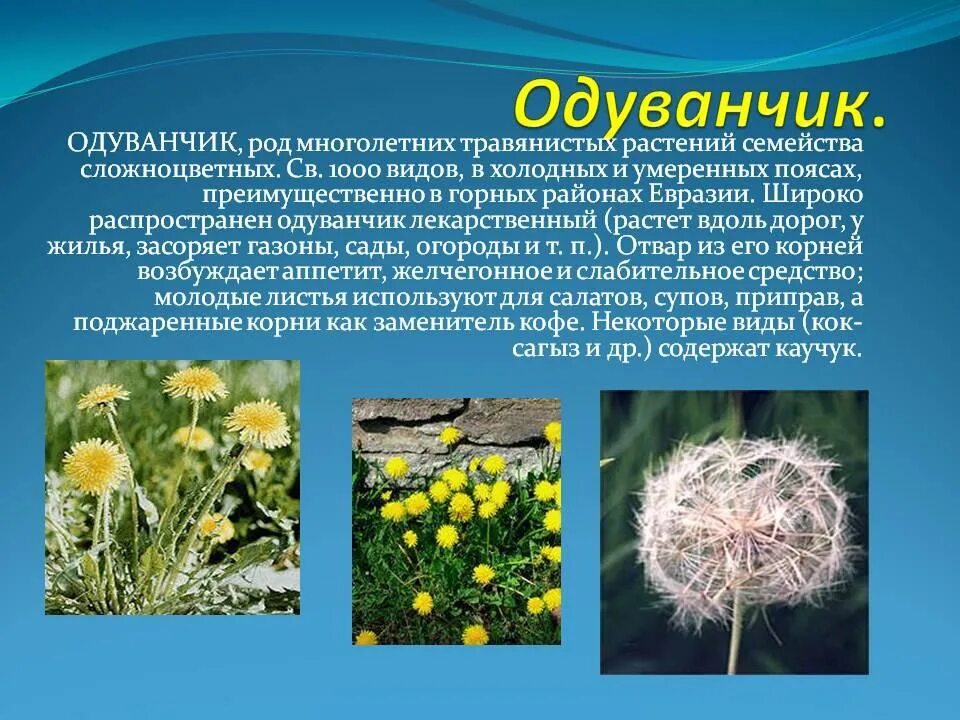 Одуванчик.

ОДУВАНЧИК, род многолетних травянистых растений семейства сложноцветных. Св. 1000 видов, в холодных и умеренных поясах, преимущественно в горных районах Евразии. Широко распространен одуванчик лекарственный (растет вдоль дорог, у жилья, засоряет газоны, сады, огороды и т. п.). Отвар из его корней возбуждает аппетит, желчегонное и слабительное средство; молодые листья используют для салатов, супов, приправ, а поджаренные корни как заменитель кофе. Некоторые виды (кок-сагыз и др.) содержат каучук.